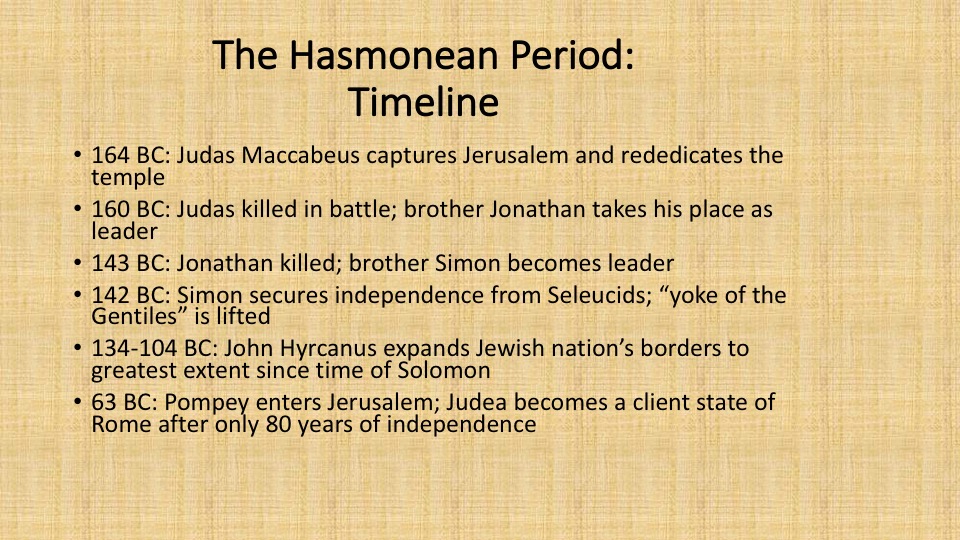 The Hasmonean Period:
Timeline

• 164 BC: Judas Maccabeus captures Jerusalem and rededicates the temple
• 160 BC: Judas killed in battle; brother Jonathan takes his place as leader
• 143 BC: Jonathan killed; brother Simon becomes leader
• 142 BC: Simon secures independence from Seleucids; “yoke of the Gentiles” is lifted
• 134-104 BC: John Hyrcanus expands Jewish nation’s borders to greatest extent since time of Solomon
• 63 BC: Pompey enters Jerusalem; Judea becomes a client state of Rome after only 80 years of independence